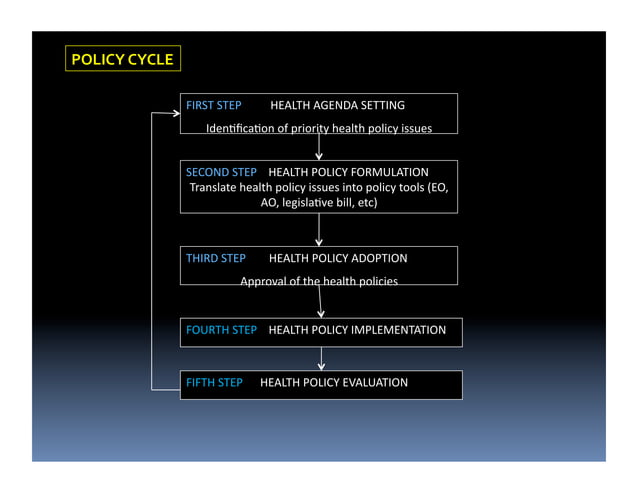 POLICY CYCLE

FIRST STEP HEALTH AGENDA SETTING
Identification of priority health policy issues

SECOND STEP HEALTH POLICY FORMULATION
Translate health policy issues into policy tools (EO, AO, legislative bill, etc)

THIRD STEP HEALTH POLICY ADOPTION
Approval of the health policies

FOURTH STEP HEALTH POLICY IMPLEMENTATION

FIFTH STEP HEALTH POLICY EVALUATION